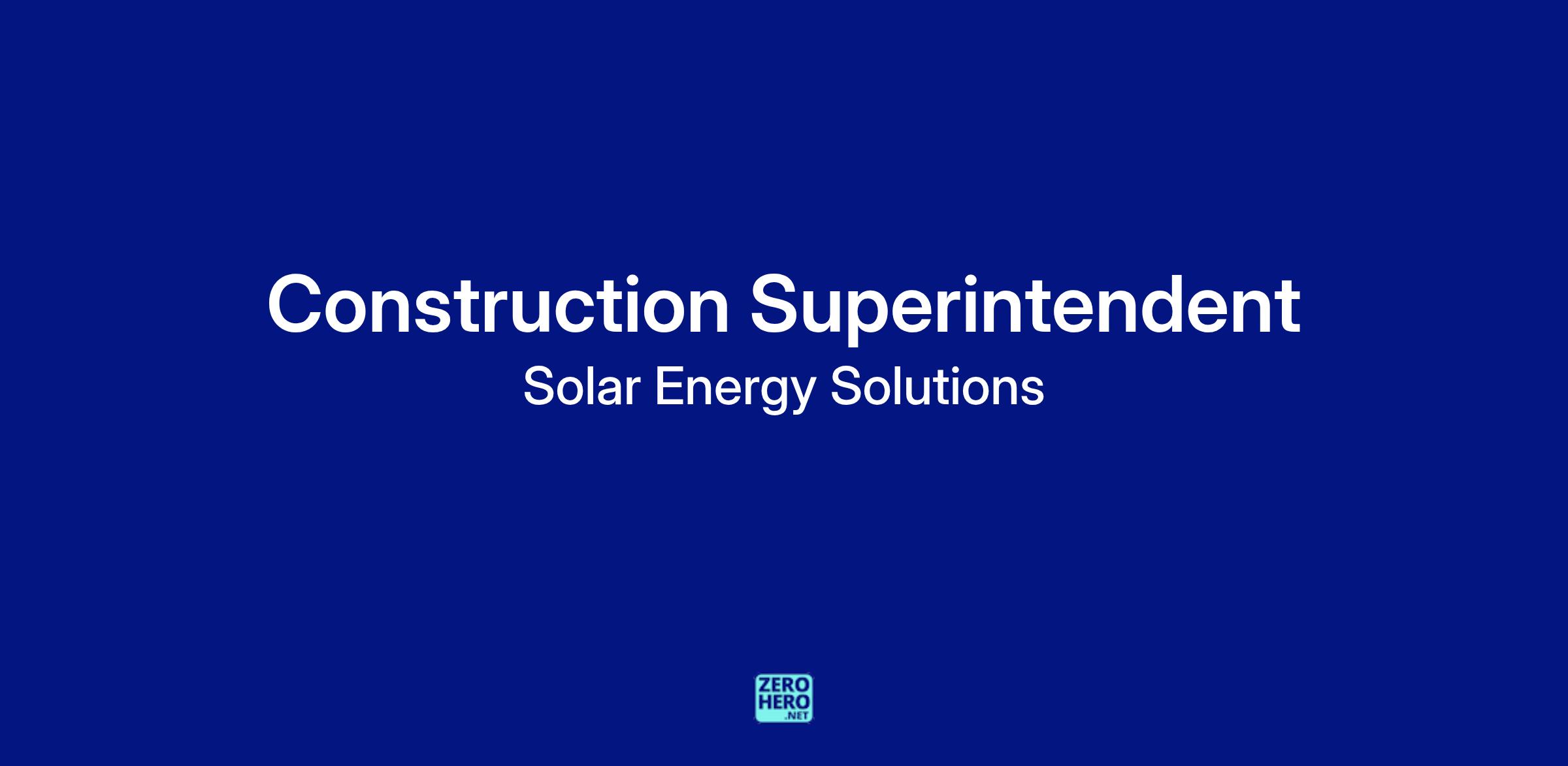 Construction Superintendent
Solar Energy Solutions

ZERO
HERO
.NET